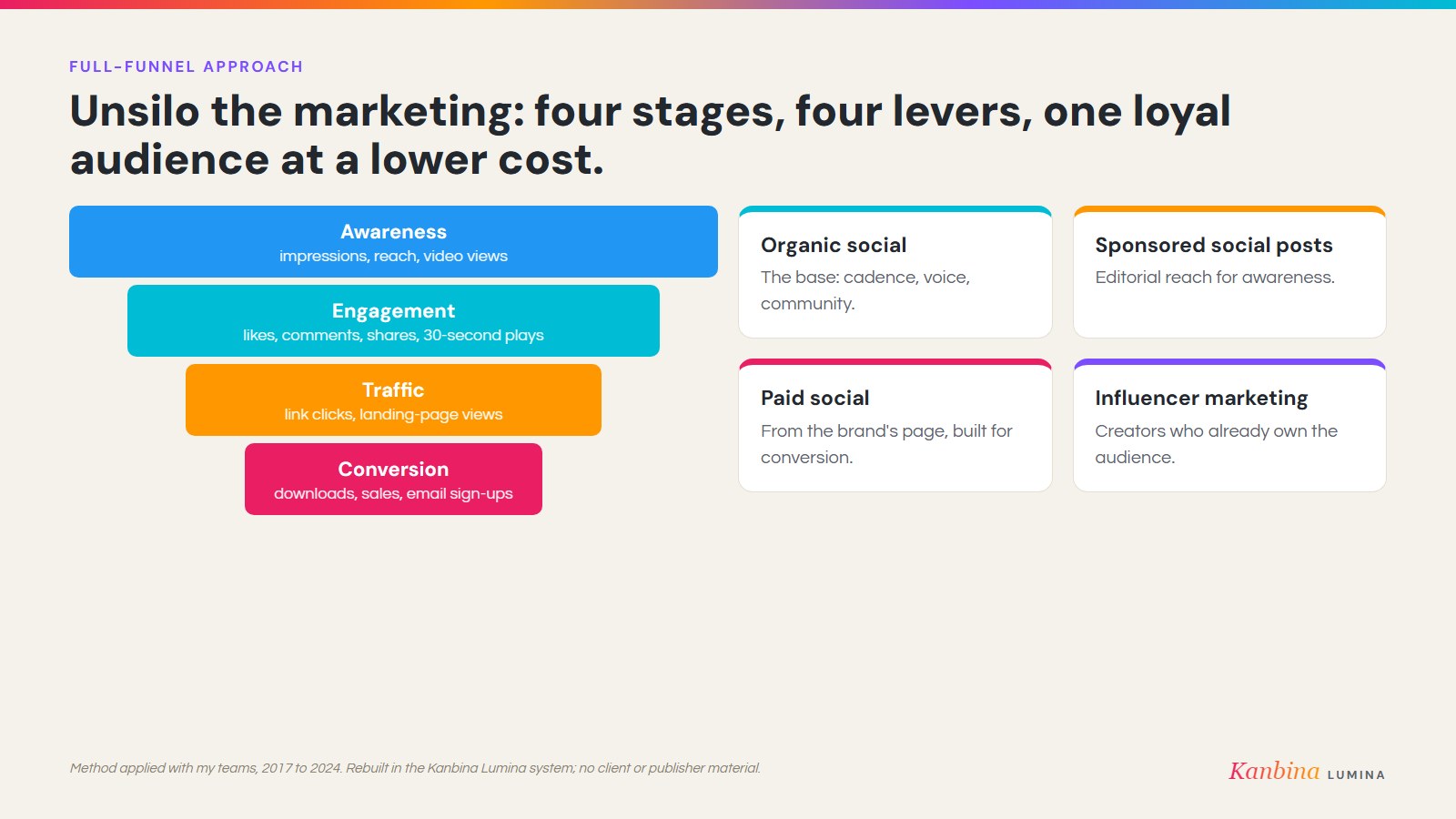 FULL-FUNNEL APPROACH

Unsilo the marketing: four stages, four levers, one loyal audience at a lower cost.

Awareness
impressions, reach, video views

Engagement
likes, comments, shares, 30-second plays

Traffic
link clicks, landing-page views

Conversion
downloads, sales, email sign-ups

Organic social
The base: cadence, voice, community.

Sponsored social posts
Editorial reach for awareness.

Paid social
From the brand's page, built for conversion.

Influencer marketing
Creators who already own the audience.

Method applied with my teams, 2017 to 2024. Rebuilt in the Kanbina Lumina system; no client or publisher material.

Kanbina LUMINA